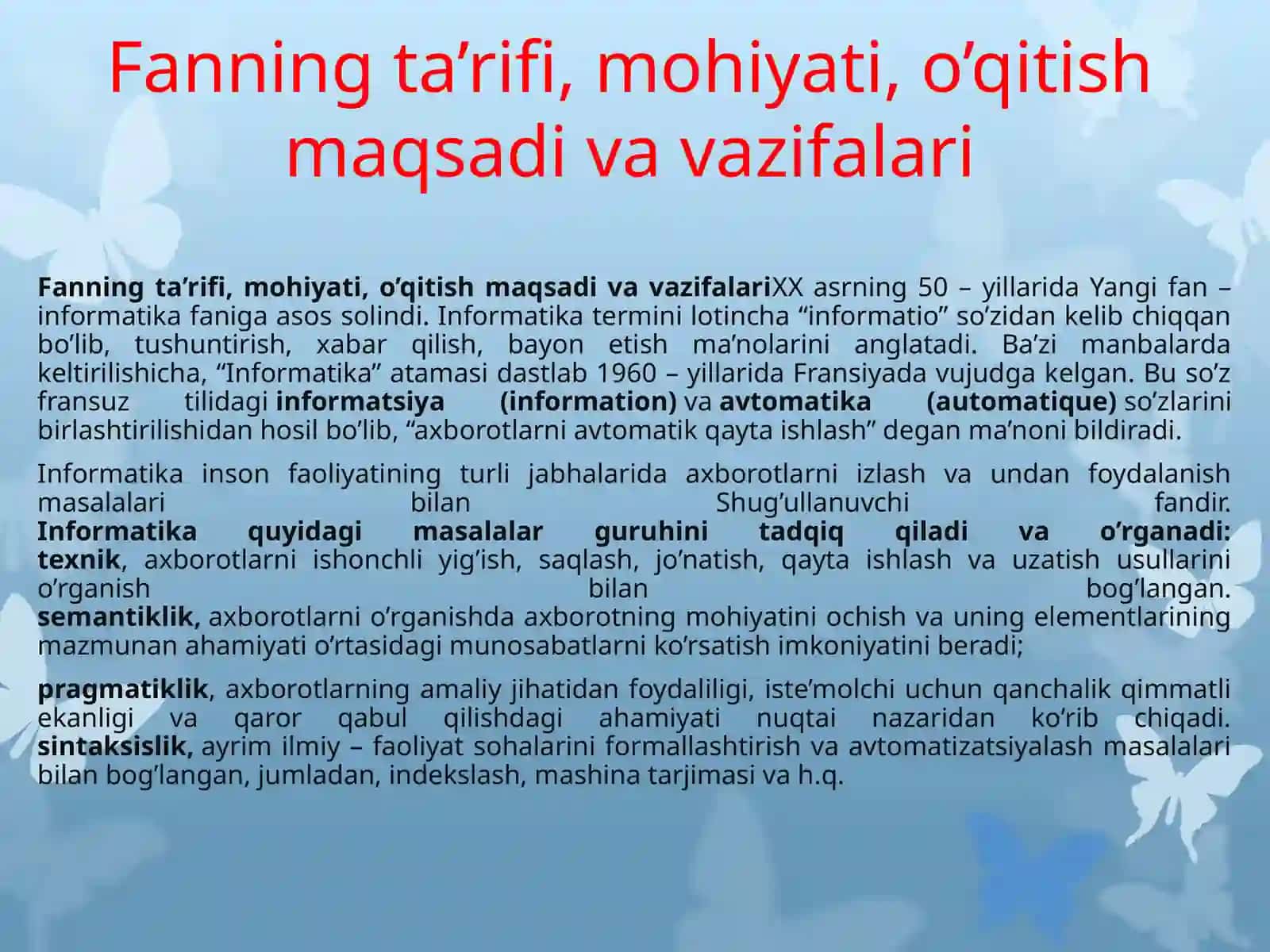 Fanning ta’rifi, mohiyati, o’qitish maqsadi va vazifalari

Fanning ta’rifi, mohiyati, o’qitish maqsadi va vazifalariXX asrning 50 – yillarida Yangi fan – informatika faniga asos solindi. Informatika termini lotincha “informatio” so’zidan kelib chiqqan bo’lib, tushuntirish, xabar qilish, bayon etish ma’nolarini anglatadi. Ba’zi manbalarda keltirilishicha, “Informatika” atamasi dastlab 1960 – yillarida Fransiyada vujudga kelgan. Bu so’z fransuz tilidagi informatsiya (information) va avtomatika (automatique) so’zlarini birlashtirilishidan hosil bo’lib, “axborotlarni avtomatik qayta ishlash” degan ma’noni bildiradi.

Informatika inson faoliyatining turli jabhalarida axborotlarni izlash va undan foydalanish masalalari bilan Shug’ullanuvchi fandir.
Informatika quyidagi masalalar guruhini tadqiq qiladi va o’rganadi:
texnik, axborotlarni ishonchli yig’ish, saqlash, jo’natish, qayta ishlash va uzatish usullarini o’rganish bilan bog’langan.
semantiklik, axborotlarni o’rganishda axborotning mohiyatini ochish va uning elementlarining mazmunan ahamiyati o’rtasidagi munosabatlarni ko’rsatish imkoniyatini beradi;

pragmatiklik, axborotlarning amaliy jihatidan foydaliligi, iste’molchi uchun qanchalik qimmatli ekanligi va qaror qabul qilishdagi ahamiyati nuqtai nazaridan ko’rib chiqadi.
sintaksislik, ayrim ilmiy – faoliyat sohalarini formallashtirish va avtomatizatsiyalash masalalari bilan bog’langan, jumladan, indekslash, mashina tarjimasi va h.q.